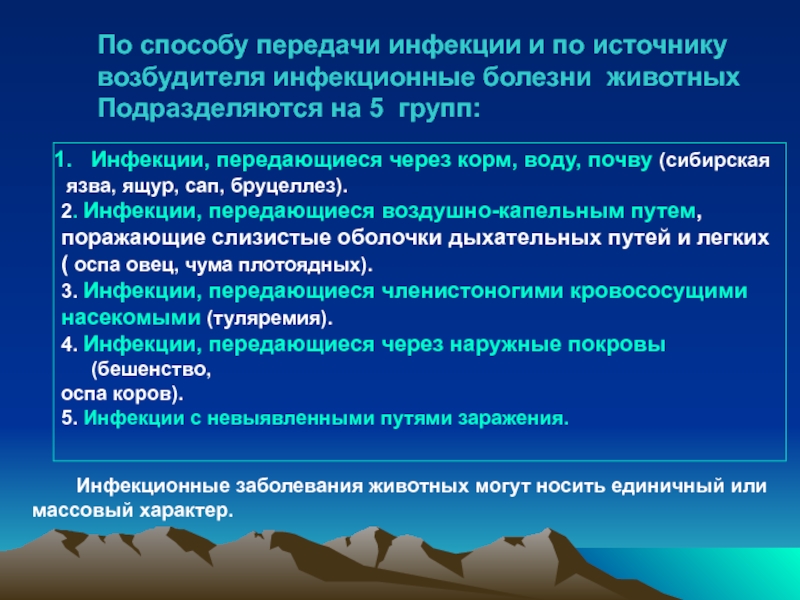 По способу передачи инфекции и по источнику возбудителя инфекционные болезни животных Подразделяются на 5 групп:

1. Инфекции, передающиеся через корм, воду, почву (сибирская язва, ящур, сап, бруцеллез).
2. Инфекции, передающиеся воздушно-капельным путем, поражающие слизистые оболочки дыхательных путей и легких ( оспа овец, чума плотоядных).
3. Инфекции, передающиеся членистоногими кровососущими насекомыми (туляремия).
4. Инфекции, передающиеся через наружные покровы (бешенство, оспа коров).
5. Инфекции с невыявленными путями заражения.

Инфекционные заболевания животных могут носить единичный или массовый характер.